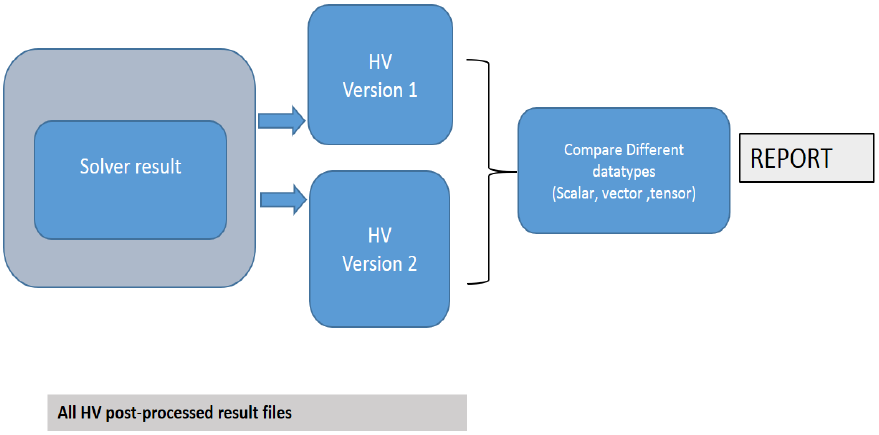 Solver result

HV
Version 1

HV
Version 2

Compare Different datatypes
(Scalar, vector ,tensor)

REPORT

All HV post-processed result files